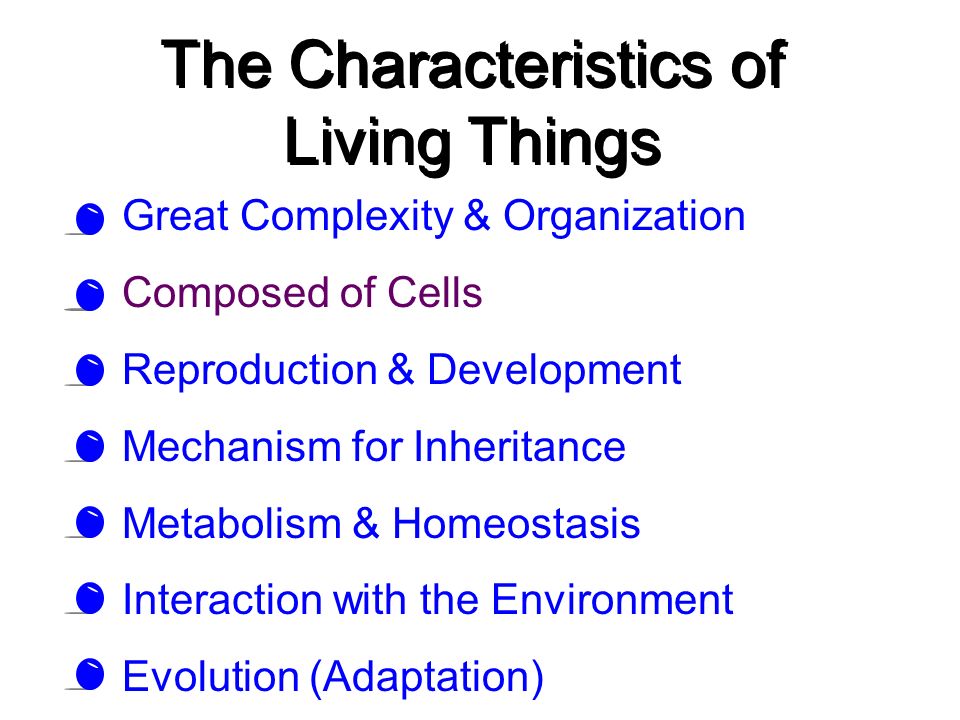 The Characteristics of Living Things

- Great Complexity & Organization
- Composed of Cells
- Reproduction & Development
- Mechanism for Inheritance
- Metabolism & Homeostasis
- Interaction with the Environment
- Evolution (Adaptation)